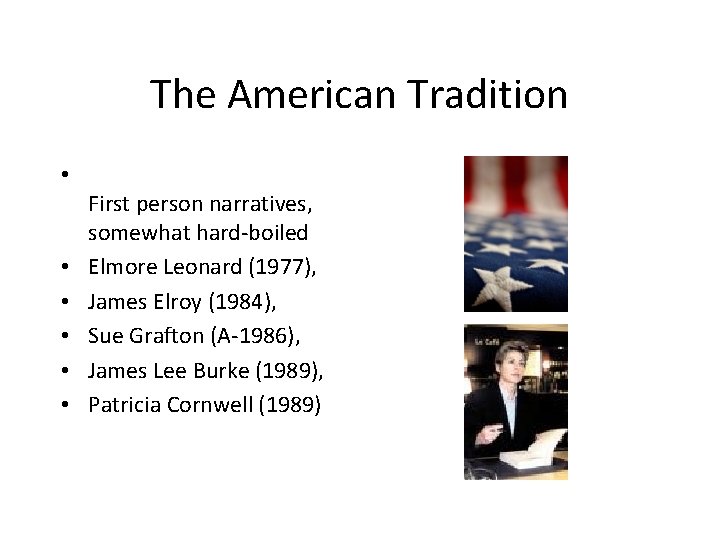 The American Tradition

•

First person narratives, somewhat hard-boiled

• Elmore Leonard (1977),
• James Elroy (1984),
• Sue Grafton (A-1986),
• James Lee Burke (1989),
• Patricia Cornwell (1989)

Le Café